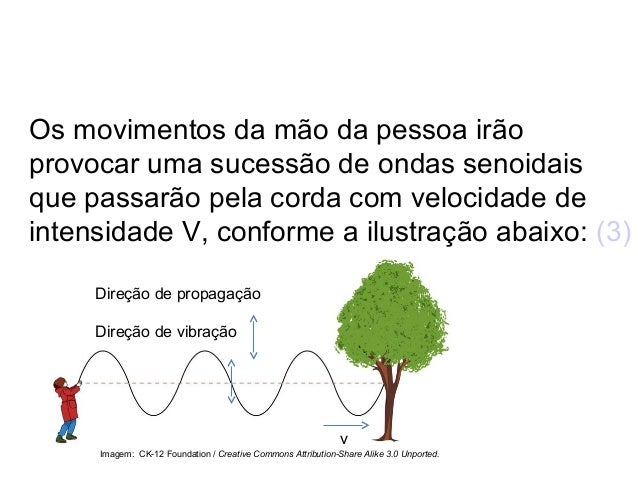 Os movimentos da mão da pessoa irão provocar uma sucessão de ondas senoidais que passarão pela corda com velocidade de intensidade V, conforme a ilustração abaixo: (3)

Direção de propagação

Direção de vibração

V

Imagem: CK-12 Foundation / Creative Commons Attribution-Share Alike 3.0 Unported.